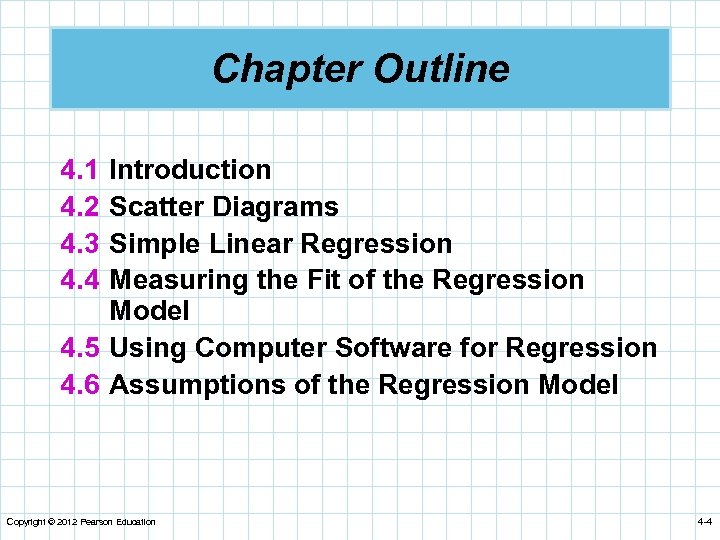 Chapter Outline

4.1 Introduction
4.2 Scatter Diagrams
4.3 Simple Linear Regression
4.4 Measuring the Fit of the Regression Model
4.5 Using Computer Software for Regression
4.6 Assumptions of the Regression Model

Copyright © 2012 Pearson Education

4-4